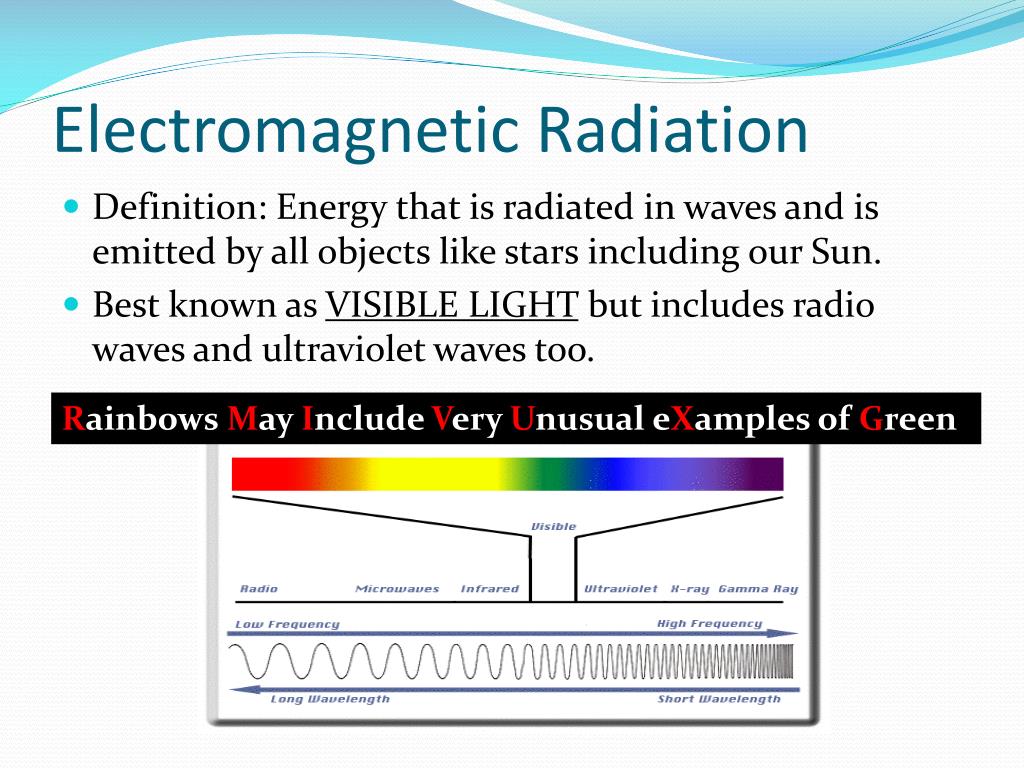 Electromagnetic Radiation

Definition: Energy that is radiated in waves and is emitted by all objects like stars including our Sun.

Best known as VISIBLE LIGHT but includes radio waves and ultraviolet waves too.

Rainbows May Include Very Unusual eXamples of Green

Visible

Radio Microwaves Infrared Ultraviolet X-ray Gamma Ray

Low Frequency High Frequency

Long Wavelength Short Wavelength